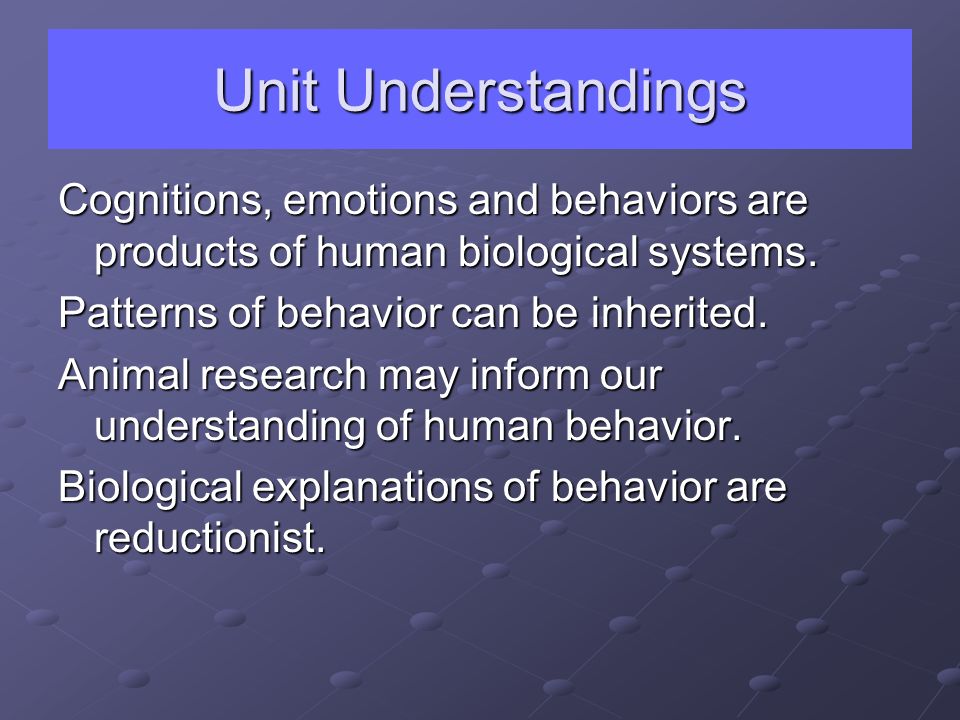 Unit Understandings

Cognitions, emotions and behaviors are products of human biological systems.

Patterns of behavior can be inherited.

Animal research may inform our understanding of human behavior.

Biological explanations of behavior are reductionist.